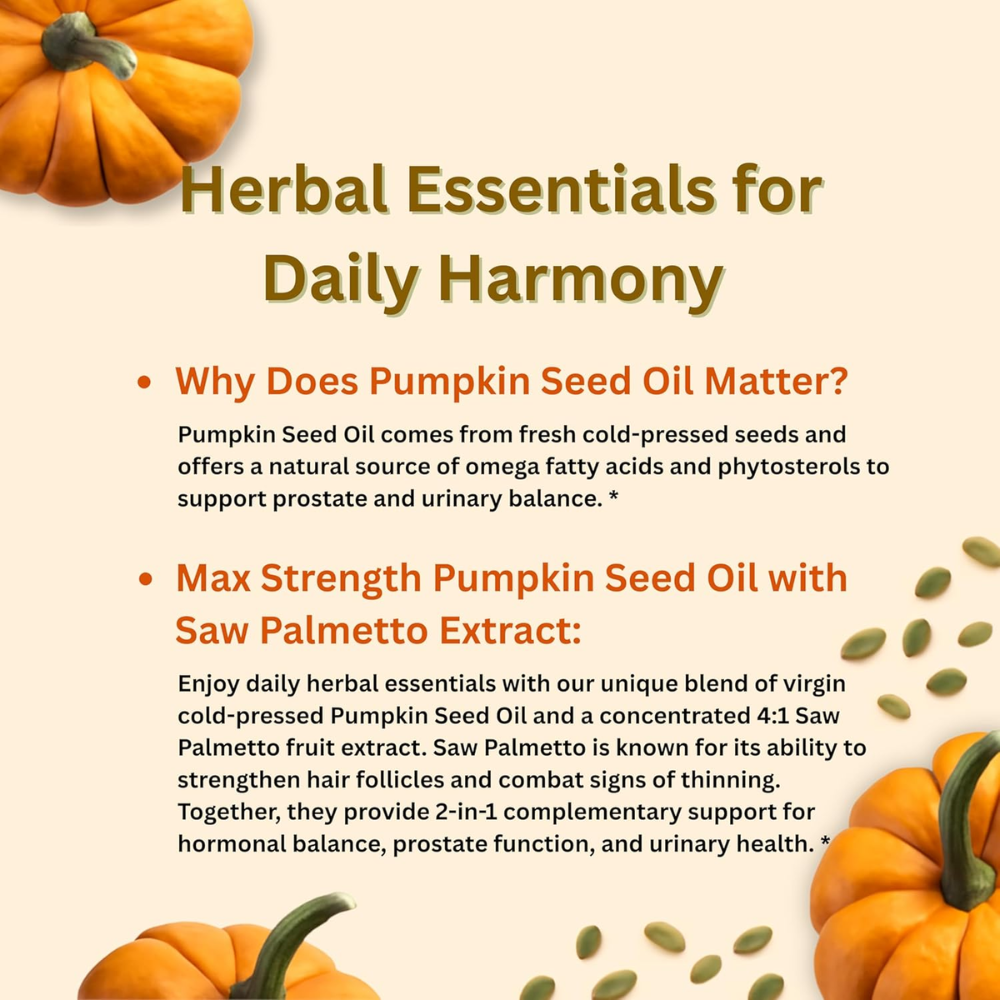 Herbal Essentials for Daily Harmony

• Why Does Pumpkin Seed Oil Matter?

Pumpkin Seed Oil comes from fresh cold-pressed seeds and offers a natural source of omega fatty acids and phytosterols to support prostate and urinary balance. *

• Max Strength Pumpkin Seed Oil with Saw Palmetto Extract:

Enjoy daily herbal essentials with our unique blend of virgin cold-pressed Pumpkin Seed Oil and a concentrated 4:1 Saw Palmetto fruit extract. Saw Palmetto is known for its ability to strengthen hair follicles and combat signs of thinning. Together, they provide 2-in-1 complementary support for hormonal balance, prostate function, and urinary health. *